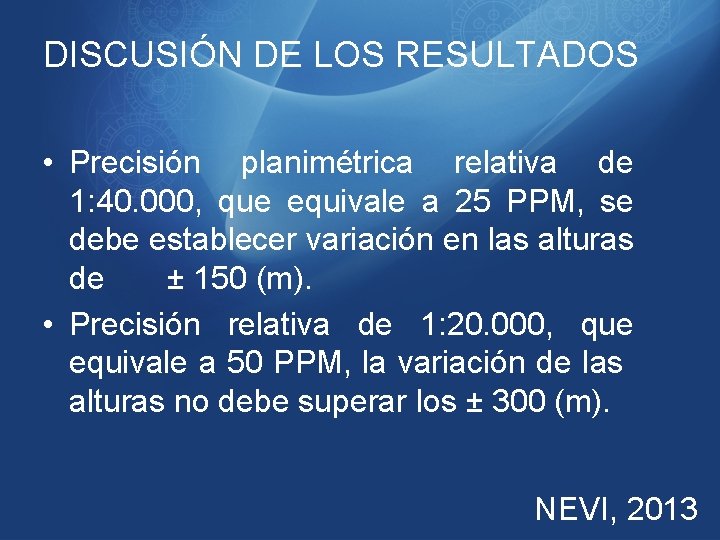 DISCUSIÓN DE LOS RESULTADOS

• Precisión planimétrica relativa de 1:40.000, que equivale a 25 PPM, se debe establecer variación en las alturas de ± 150 (m).

• Precisión relativa de 1:20.000, que equivale a 50 PPM, la variación de las alturas no debe superar los ± 300 (m).

NEVI, 2013